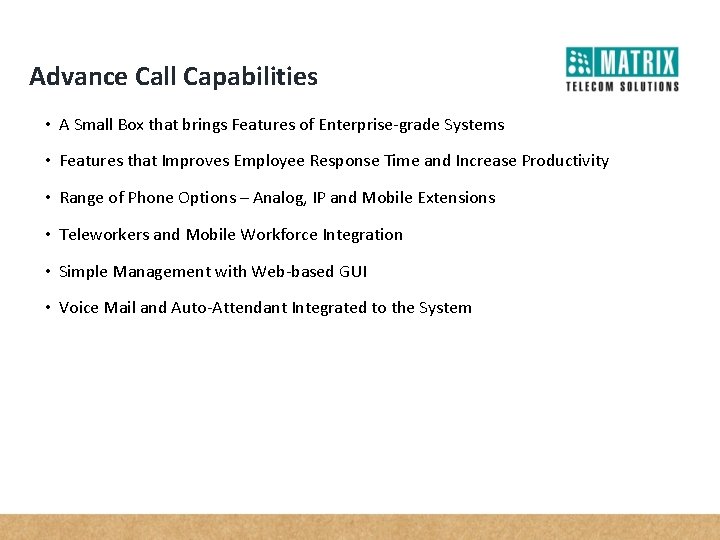 Advance Call Capabilities

MATRIX
TELECOM SOLUTIONS

• A Small Box that brings Features of Enterprise-grade Systems

• Features that Improves Employee Response Time and Increase Productivity

• Range of Phone Options – Analog, IP and Mobile Extensions

• Teleworkers and Mobile Workforce Integration

• Simple Management with Web-based GUI

• Voice Mail and Auto-Attendant Integrated to the System